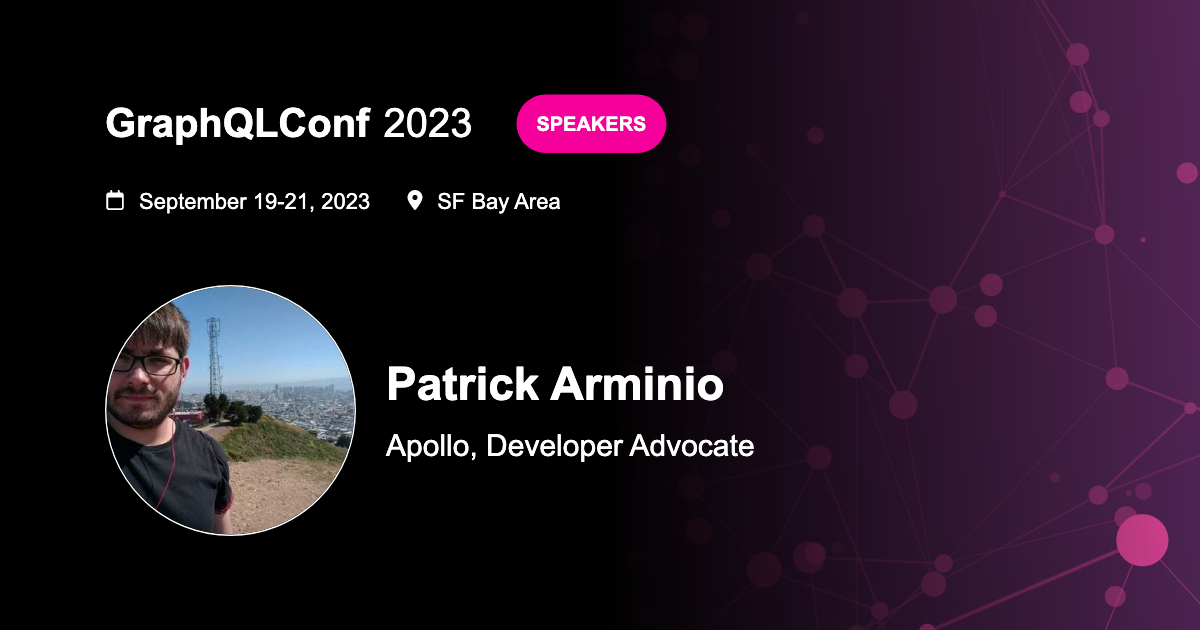 GraphQLConf 2023 SPEAKERS

September 19-21, 2023 SF Bay Area

Patrick Arminio

Apollo, Developer Advocate